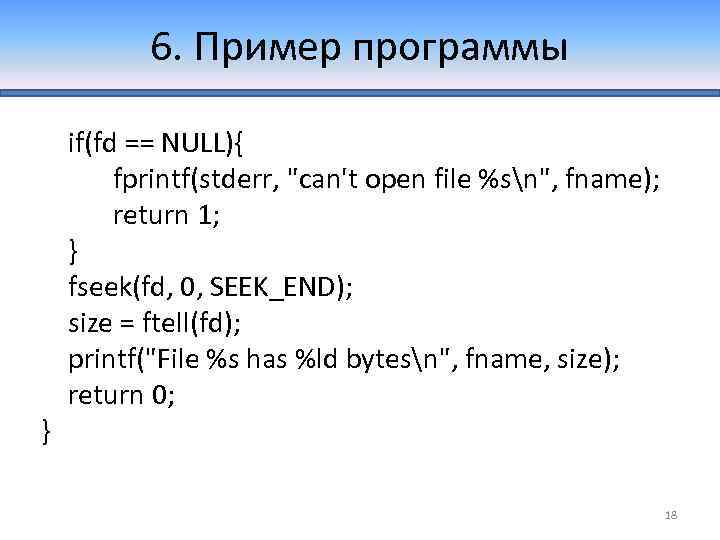 6. Пример программы

if(fd == NULL){
fprintf(stderr, "can't open file %s\n", fname);
return 1;
}
fseek(fd, 0, SEEK_END);
size = ftell(fd);
printf("File %s has %ld bytes\n", fname, size);
return 0;
}

18